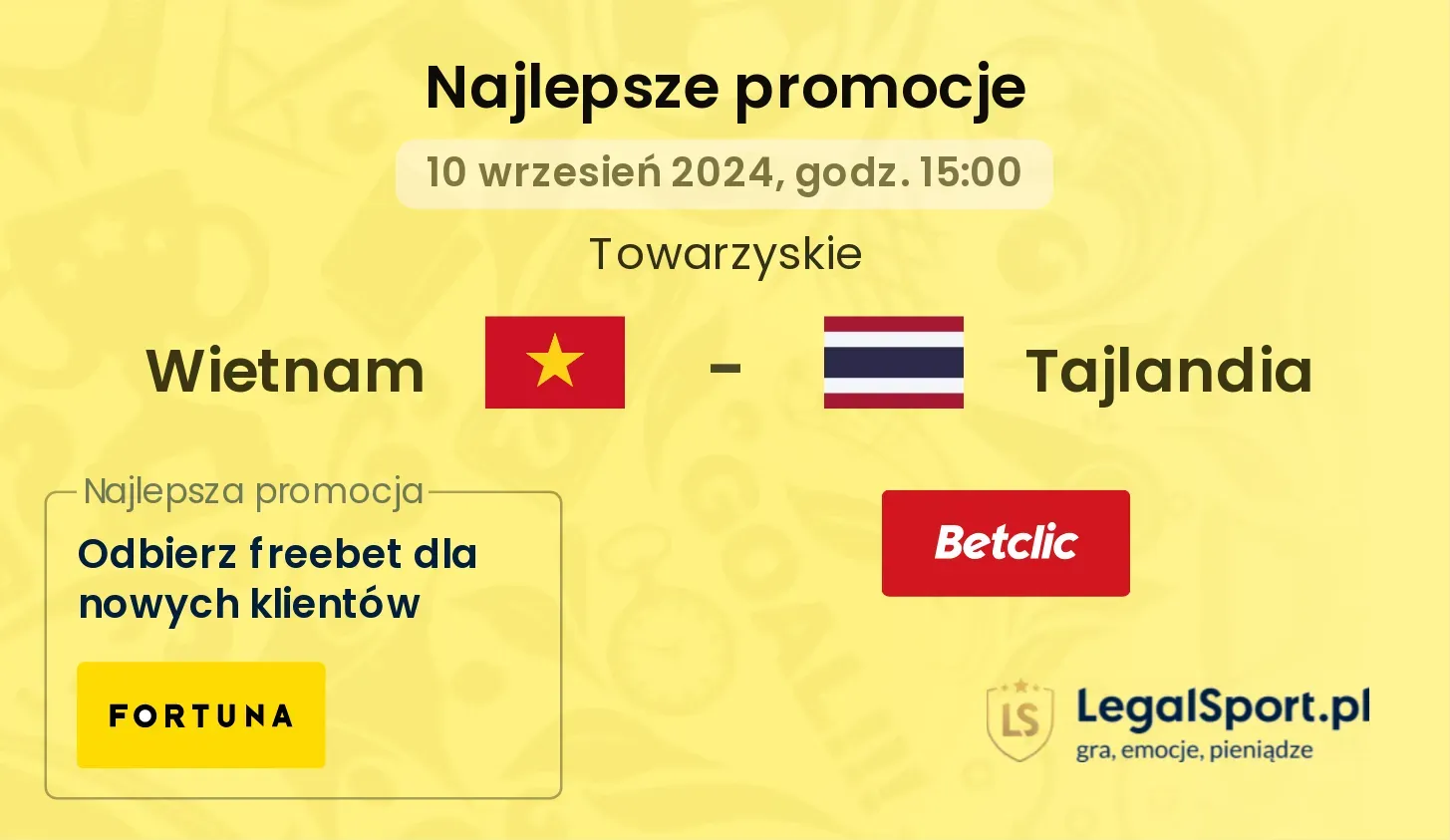 Najlepsze promocje

10 wrzesień 2024, godz. 15:00

Towarzyskie

Wietnam - Tajlandia

Najlepsza promocja

Odbierz freebet dla nowych klientów

FORTUNA

Betclic

LS LegalSport.pl
gra, emocje, pieniądze